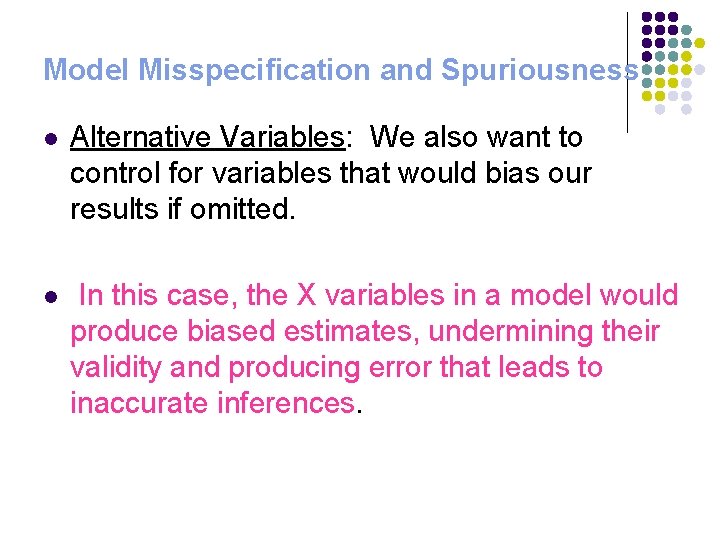 Model Misspecification and Spuriousness

- Alternative Variables: We also want to control for variables that would bias our results if omitted.

- In this case, the X variables in a model would produce biased estimates, undermining their validity and producing error that leads to inaccurate inferences.